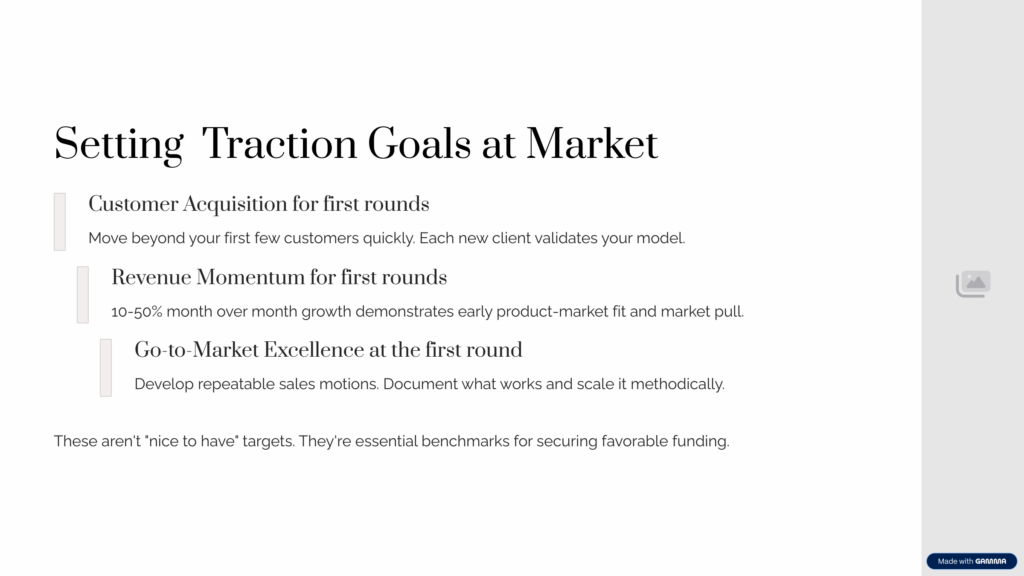 Setting Traction Goals at Market

Customer Acquisition for first rounds

Move beyond your first few customers quickly. Each new client validates your model.

Revenue Momentum for first rounds

10-50% month over month growth demonstrates early product-market fit and market pull.

Go-to-Market Excellence at the first round

Develop repeatable sales motions. Document what works and scale it methodically.

These aren't "nice to have" targets. They're essential benchmarks for securing favorable funding.

Made with GAMMA